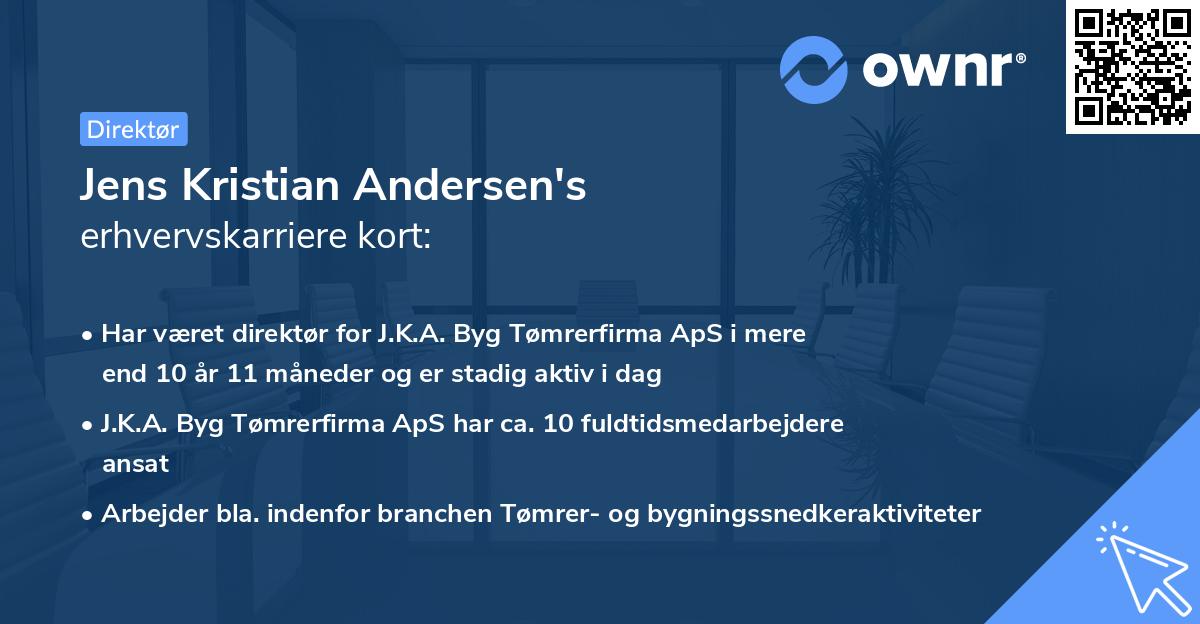 ownr®

Direktør

Jens Kristian Andersen's
erhvervskarriere kort:

• Har været direktør for J.K.A. Byg Tømrerfirma ApS i mere end 10 år 11 måneder og er stadig aktiv i dag

• J.K.A. Byg Tømrerfirma ApS har ca. 10 fuldtidsmedarbejdere ansat

• Arbejder bla. indenfor branchen Tømrer- og bygningssnedkeraktiviteter